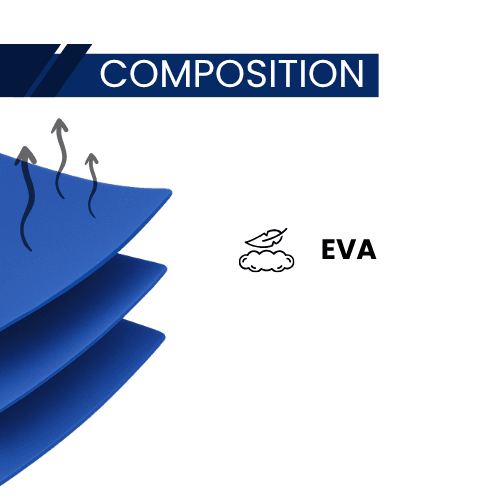 COMPOSITION

EVA